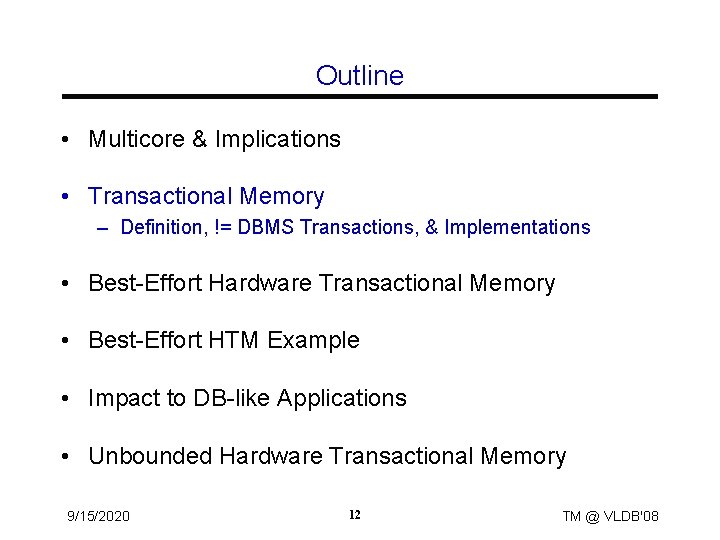 Outline

• Multicore & Implications

• Transactional Memory
– Definition, != DBMS Transactions, & Implementations

• Best-Effort Hardware Transactional Memory

• Best-Effort HTM Example

• Impact to DB-like Applications

• Unbounded Hardware Transactional Memory

9/15/2020 12 TM @ VLDB'08